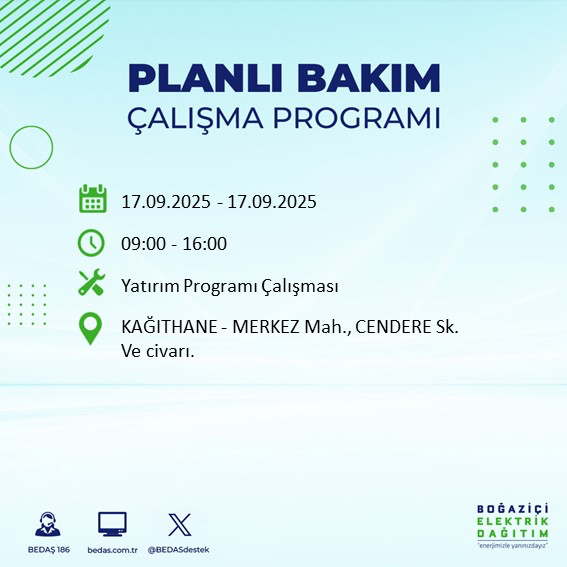 PLANLI BAKIM
ÇALIŞMA PROGRAMI

17.09.2025 - 17.09.2025

09:00 - 16:00

Yatırım Programı Çalışması

KAĞITHANE - MERKEZ Mah., CENDERE Sk. Ve civarı.

BEDAŞ 186
bedas.com.tr
@BEDASdestek

BOĞAZİÇİ
ELEKTRİK
DAĞITIM
"enerjimizle yanınızdayız"